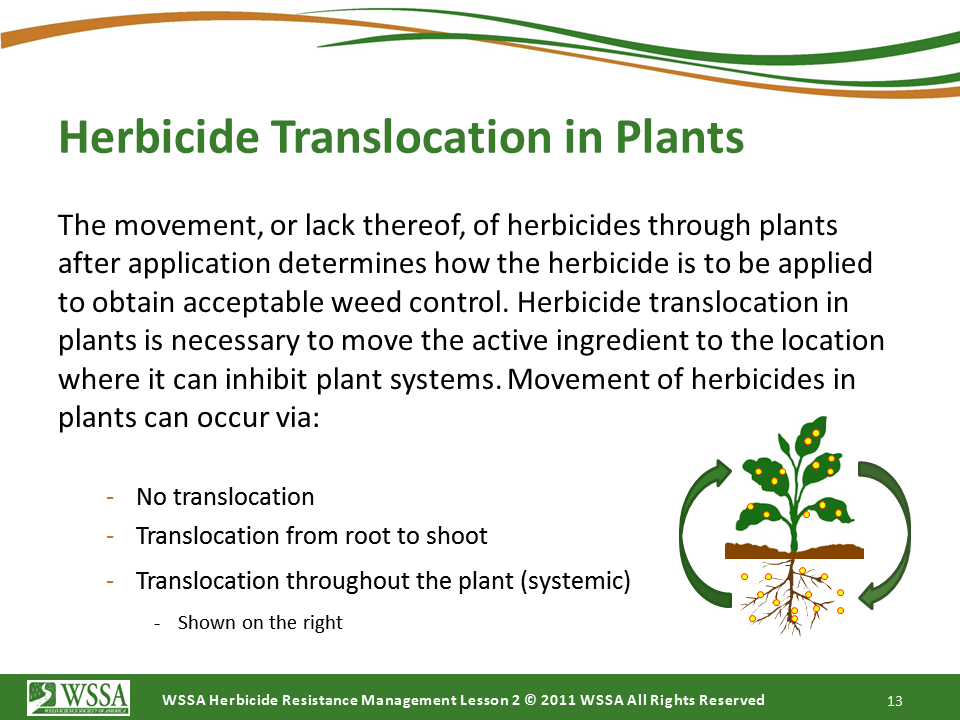 Herbicide Translocation in Plants

The movement, or lack thereof, of herbicides through plants after application determines how the herbicide is to be applied to obtain acceptable weed control. Herbicide translocation in plants is necessary to move the active ingredient to the location where it can inhibit plant systems. Movement of herbicides in plants can occur via:

- No translocation
- Translocation from root to shoot
- Translocation throughout the plant (systemic)
  - Shown on the right

WSSA
WEED SCIENCE SOCIETY OF AMERICA

WSSA Herbicide Resistance Management Lesson 2 © 2011 WSSA All Rights Reserved

13